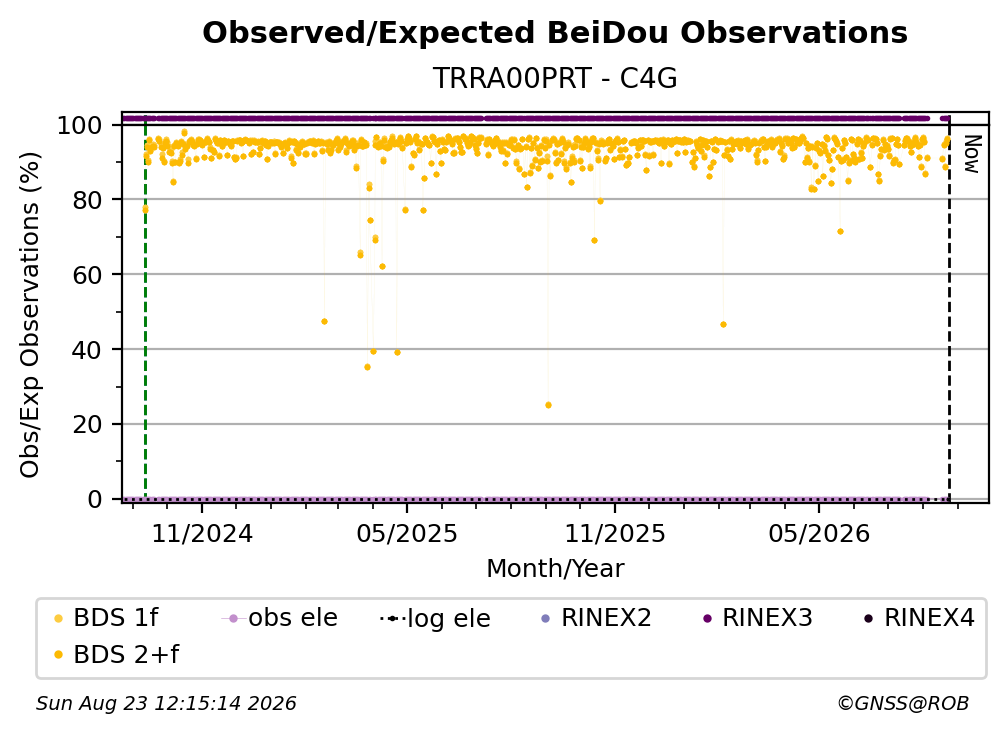 Observed/Expected BeiDou Observations
TRRA00PRT - C4G

Obs/Exp Observations (%)
100
80
60
40
20
0

Now

11/2024
05/2025
11/2025
05/2026
Month/Year

BDS 1f
obs ele
log ele
RINEX2
RINEX3
RINEX4
BDS 2+f

Sun Aug 23 12:15:14 2026
©GNSS@ROB